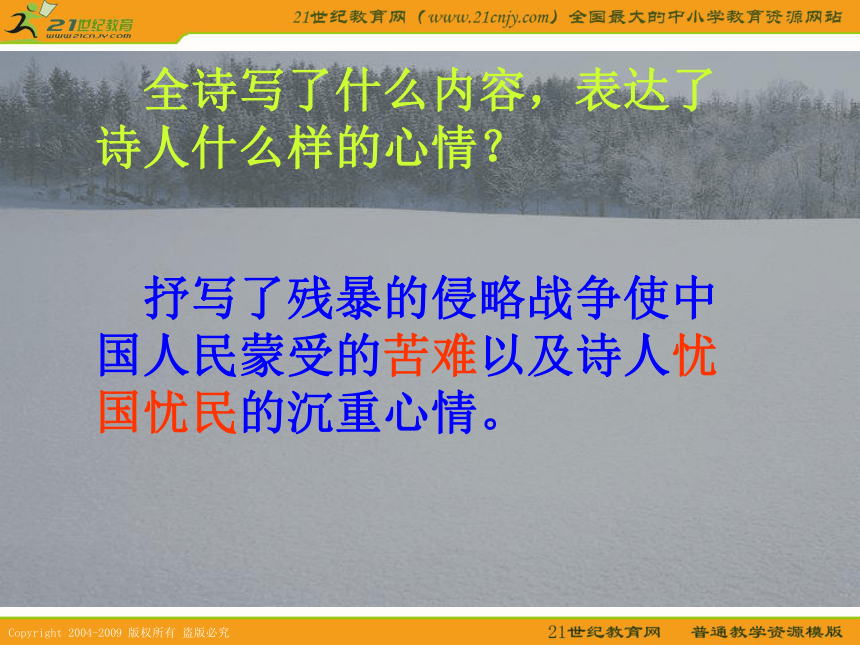 21世纪教育
www.21cnjy.com

21世纪教育网（www.21cnjy.com）全国最大的中小学教育资源网站

全诗写了什么内容，表达了诗人什么样的心情？

抒写了残暴的侵略战争使中国人民蒙受的苦难以及诗人忧国忧民的沉重心情。

Copyright 2004-2009 版权所有 盗版必究

21世纪教育网　普通教学资源模版